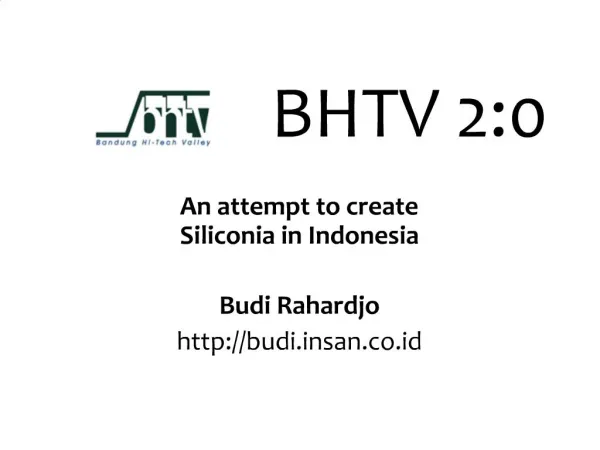 bhtv
Bandung Hi-Tech Valley

BHTV 2:0

An attempt to create Siliconia in Indonesia

Budi Rahardjo
http://budi.insan.co.id